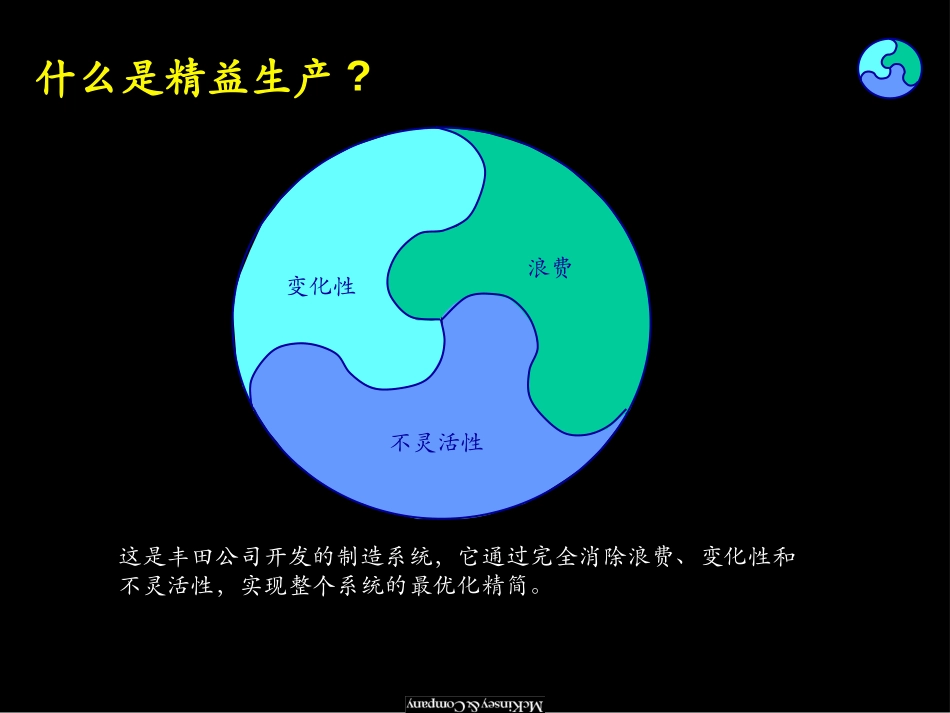 什么是精益生产？

变化性

浪费

不灵活性

这是丰田公司开发的制造系统，它通过完全消除浪费、变化性和不灵活性，实现整个系统的最优化精简。

McKinsey&Company